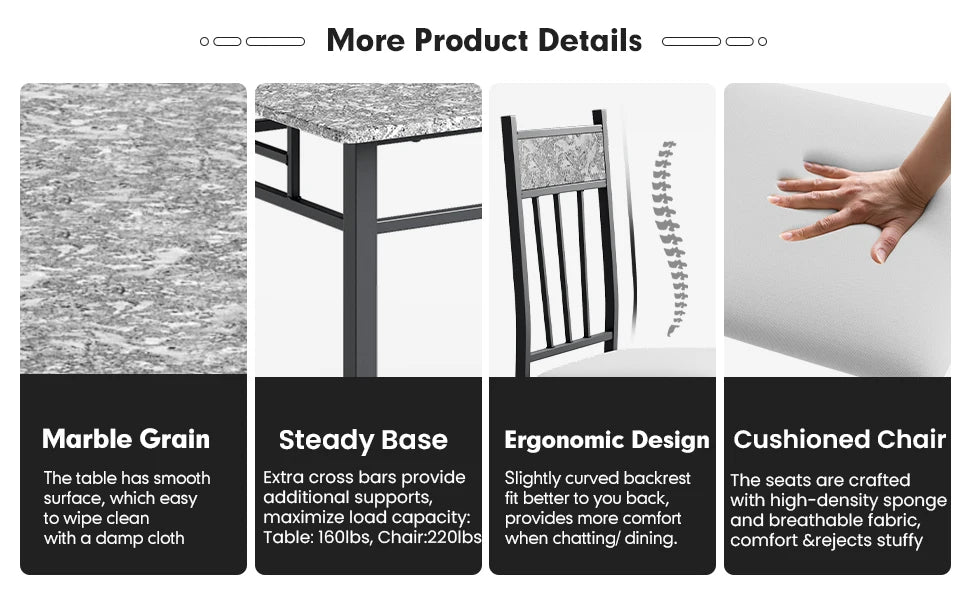 More Product Details

Marble Grain

The table has smooth surface, which easy to wipe clean with a damp cloth

Steady Base

Extra cross bars provide additional supports, maximize load capacity: Table: 160lbs, Chair:220lbs

Ergonomic Design

Slightly curved backrest fit better to you back, provides more comfort when chatting/ dining.

Cushioned Chair

The seats are crafted with high-density sponge and breathable fabric, comfort &rejects stuffy